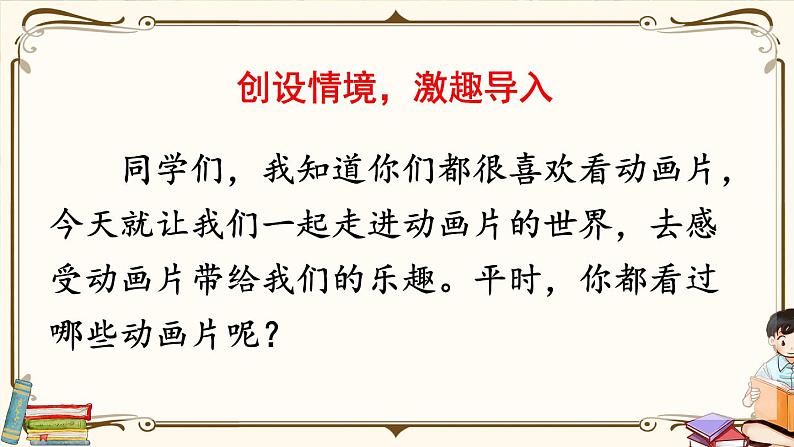 创设情境，激趣导入

同学们，我知道你们都很喜欢看动画片，今天就让我们一起走进动画片的世界，去感受动画片带给我们的乐趣。平时，你都看过哪些动画片呢？